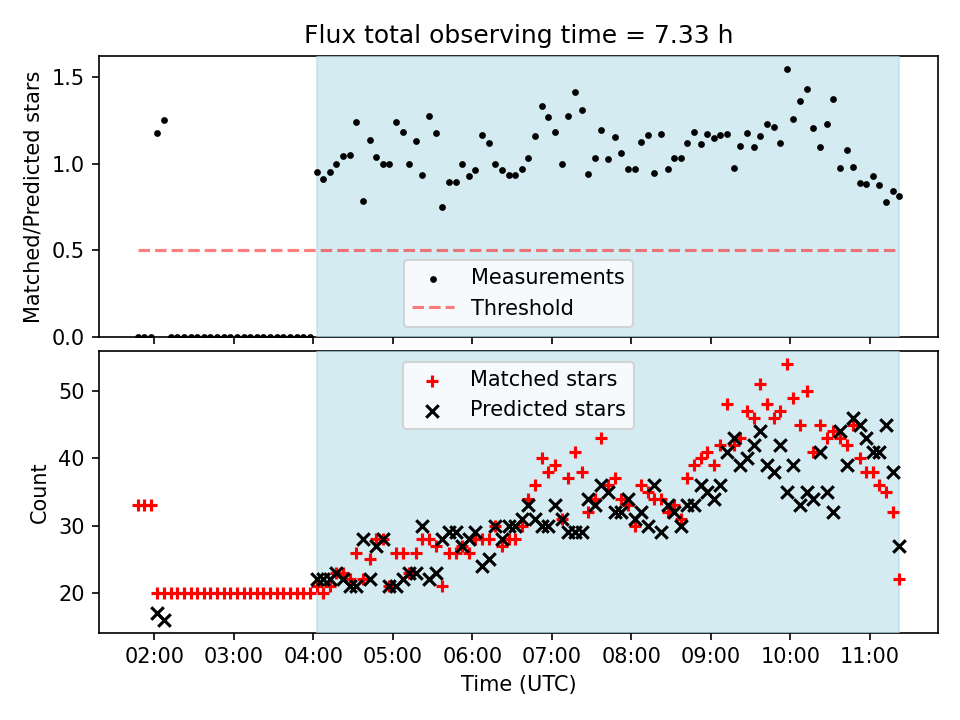 Flux total observing time = 7.33 h

Matched/Predicted stars

1.5
1.0
0.5
0.0

Measurements
Threshold

Count

50
40
30
20

Matched stars
Predicted stars

02:00 03:00 04:00 05:00 06:00 07:00 08:00 09:00 10:00 11:00

Time (UTC)